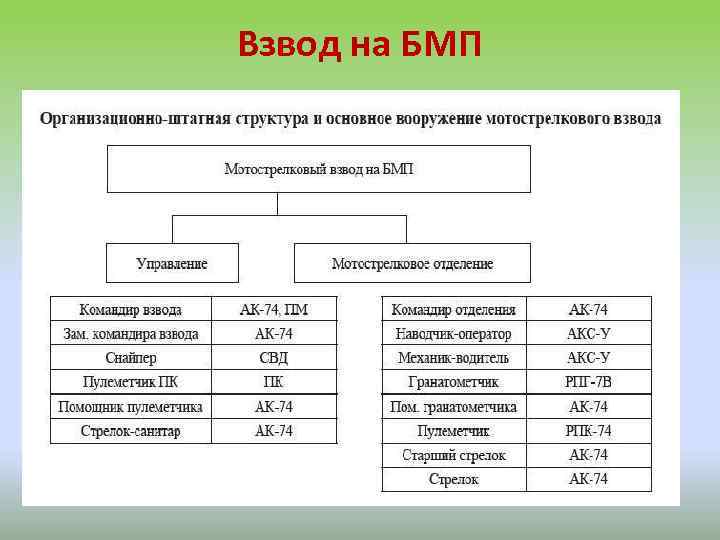 Взвод на БМП

Организационно-штатная структура и основное вооружение мотострелкового взвода

Мотострелковый взвод на БМП

Управление

Мотострелковое отделение

| Командир взвода | АК-74, ПМ |
|---|---|
| Зам. командира взвода | АК-74 |
| Снайпер | СВД |
| Пулеметчик ПК | ПК |
| Помощник пулеметчика | АК-74 |
| Стрелок-санитар | АК-74 |

| Командир отделения | АК-74 |
|---|---|
| Наводчик-оператор | АКС-У |
| Механик-водитель | АКС-У |
| Гранатометчик | РПГ-7В |
| Пом. гранатометчика | АК-74 |
| Пулеметчик | РПК-74 |
| Старший стрелок | АК-74 |
| Стрелок | АК-74 |